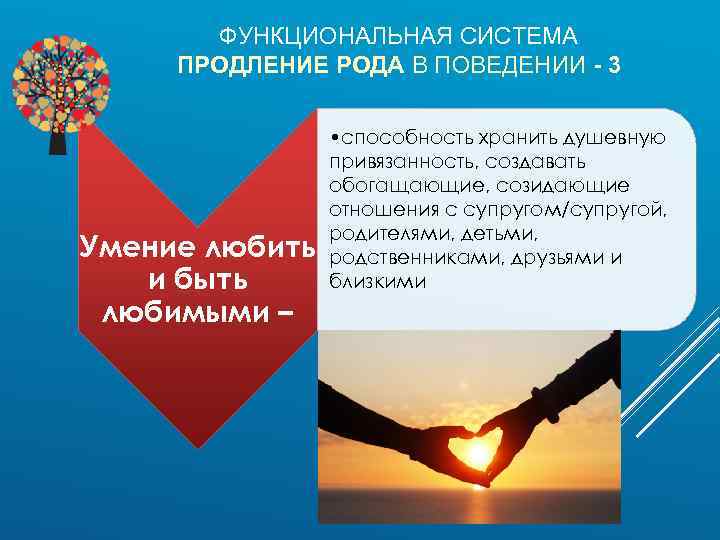 ФУНКЦИОНАЛЬНАЯ СИСТЕМА
ПРОДЛЕНИЕ РОДА В ПОВЕДЕНИИ - 3

Умение любить и быть любимыми –

•способность хранить душевную привязанность, создавать обогащающие, созидающие отношения с супругом/супругой, родителями, детьми, родственниками, друзьями и близкими